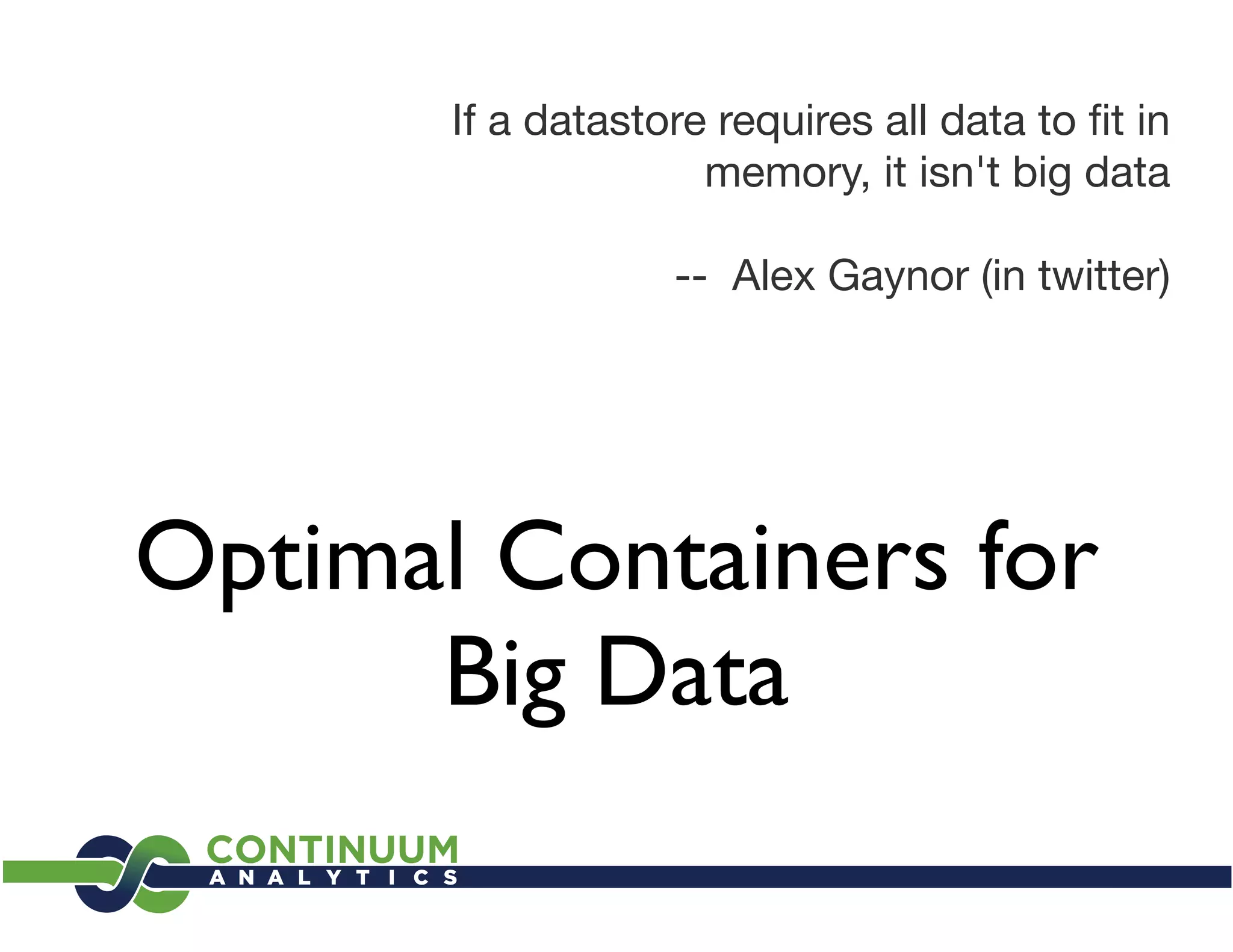 If a datastore requires all data to fit in memory, it isn't big data

-- Alex Gaynor (in twitter)

Optimal Containers for Big Data

CONTINUUM
ANALYTICS